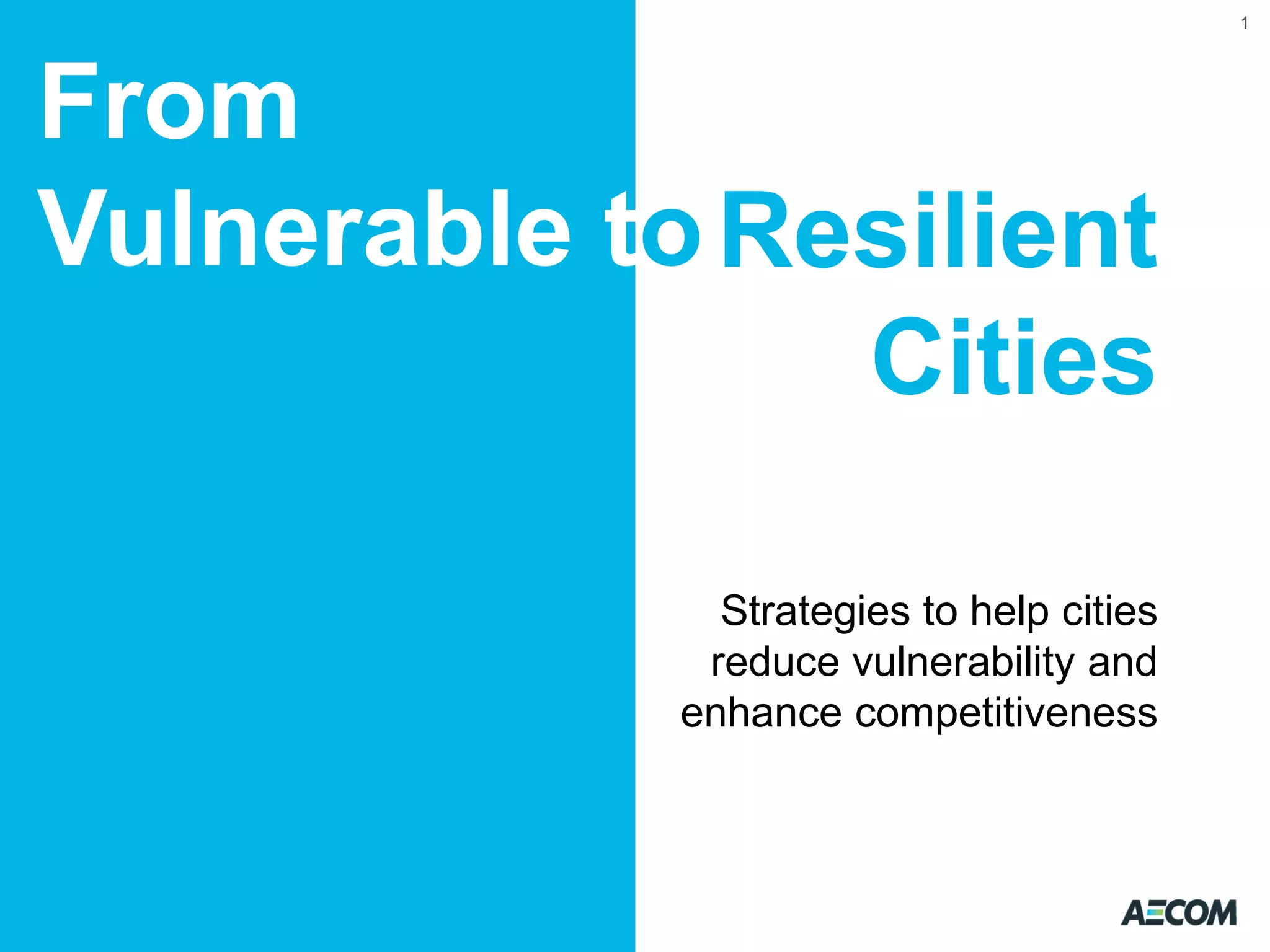 1

From Vulnerable to Resilient Cities

Strategies to help cities reduce vulnerability and enhance competitiveness

AECOM